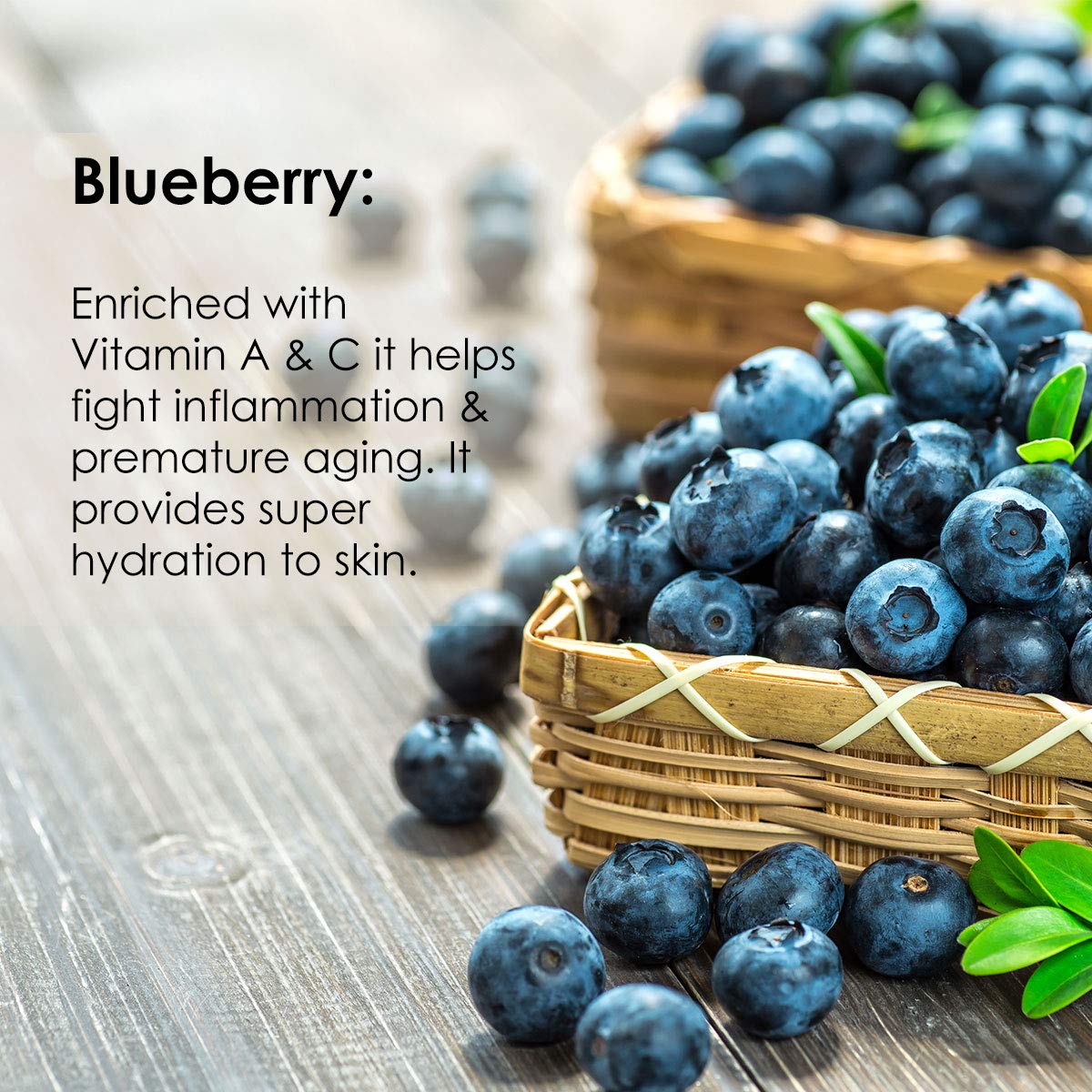 Blueberry:

Enriched with Vitamin A & C it helps fight inflammation & premature aging. It provides super hydration to skin.